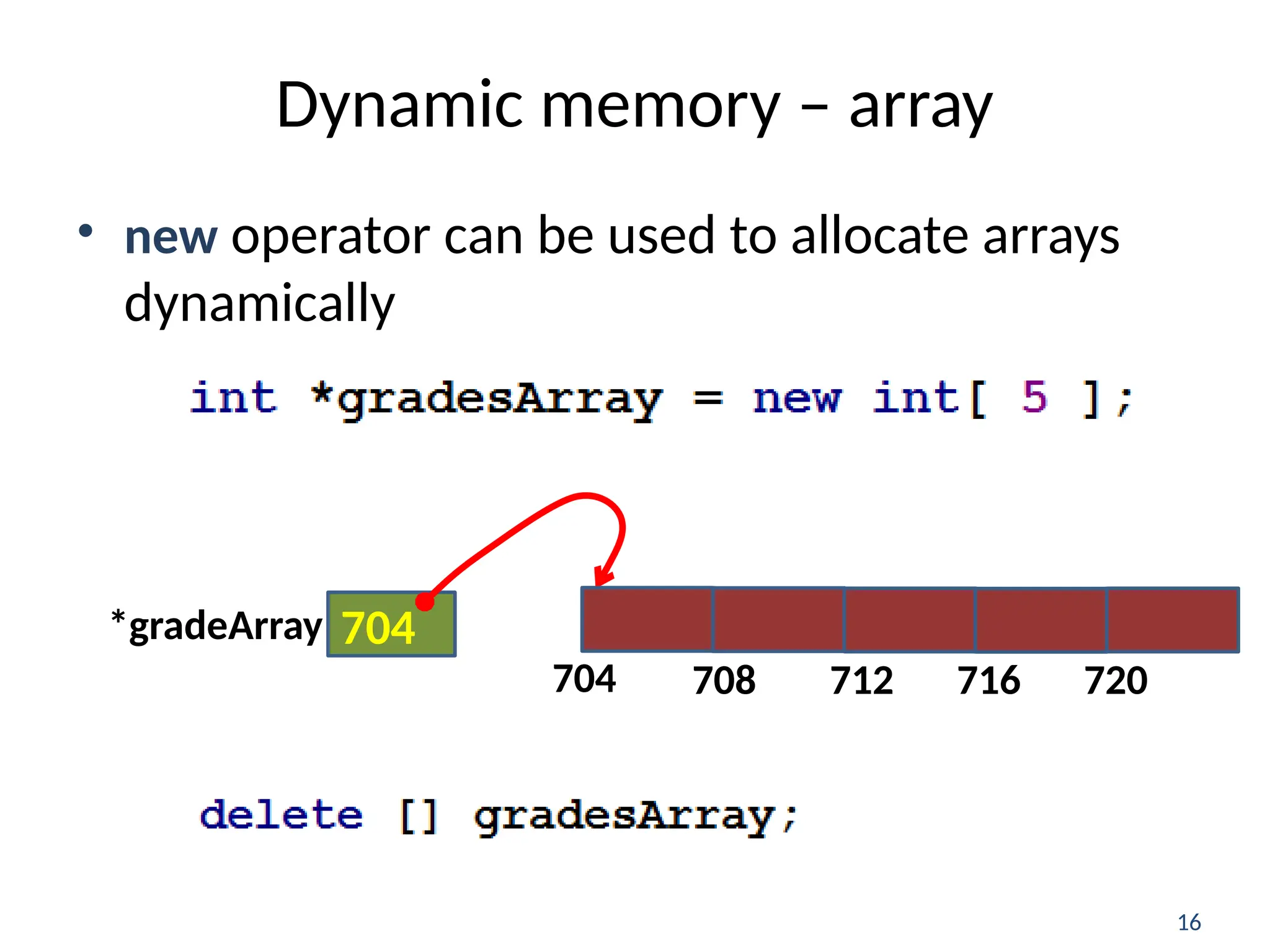 Dynamic memory – array

• new operator can be used to allocate arrays dynamically

int *gradesArray = new int[ 5 ];

*gradeArray 704

704 708 712 716 720

delete [] gradesArray;

16